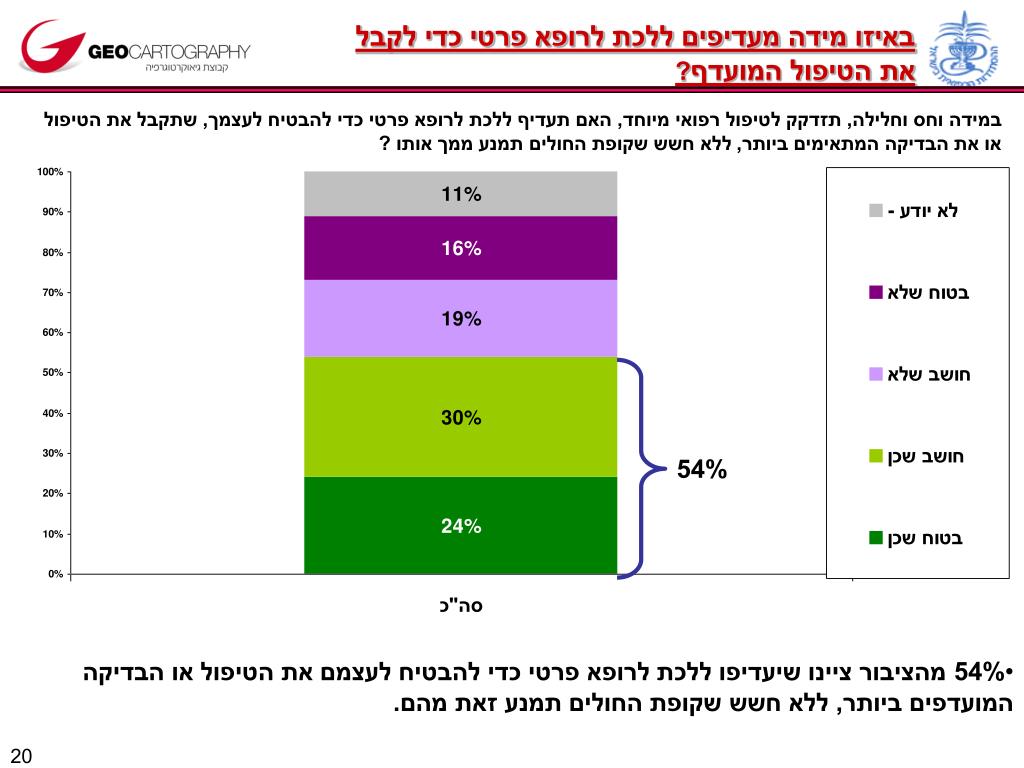 GEOCARTOGRAPHY
קבוצת גיאוקרטוגרפיה

באיזו מידה מעדיפים ללכת לרופא פרטי כדי לקבל את הטיפול המועדף?

במידה וחס וחלילה, תזדקק לטיפול רפואי מיוחד, האם תעדיף ללכת לרופא פרטי כדי להבטיח לעצמך, שתקבל את הטיפול או את הבדיקה המתאימים ביותר, ללא חשש שקופת החולים תמנע ממך אותו ?

100%
90%
80%
70%
60%
50%
40%
30%
20%
10%
0%

11%
16%
19%
30%
24%

54%

סה"כ

לא יודע -
בטוח שלא
חושב שלא
חושב שכן
בטוח שכן

•54% מהציבור ציינו שיעדיפו ללכת לרופא פרטי כדי להבטיח לעצמם את הטיפול או הבדיקה המועדפים ביותר, ללא חשש שקופת החולים תמנע זאת מהם.

20